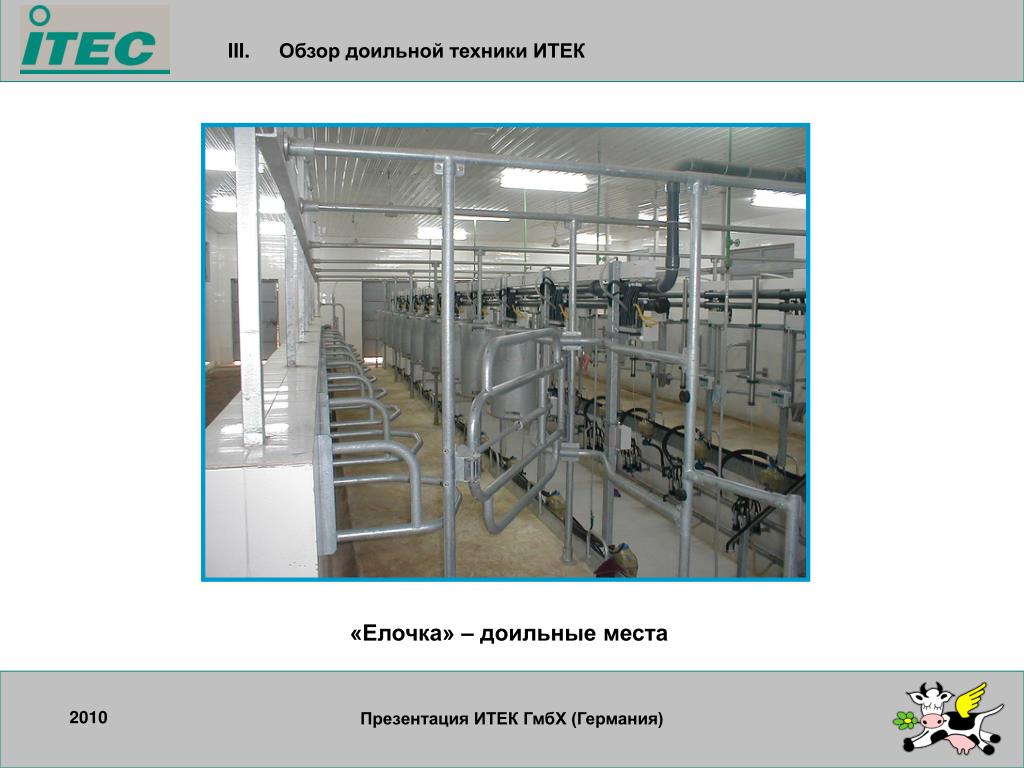 ITEC

III. Обзор доильной техники ИТЕК

«Елочка» – доильные места

2010

Презентация ИТЕК ГмбХ (Германия)